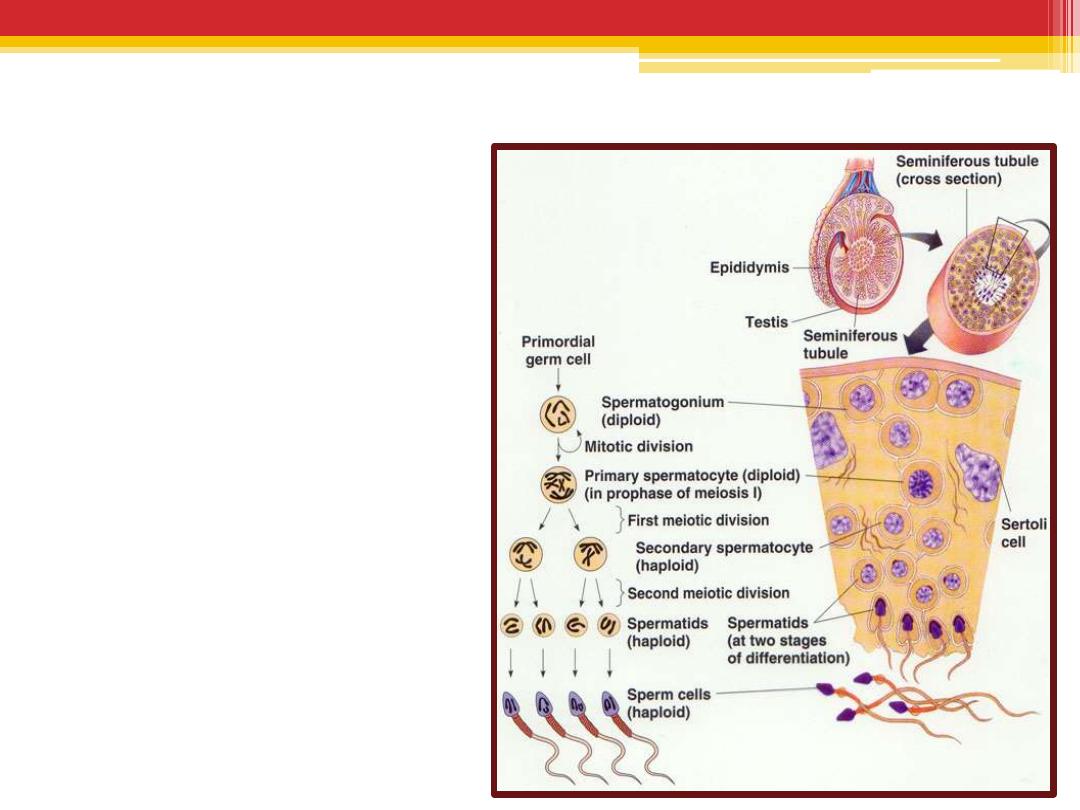 Seminiferous tubule (cross section)

Epididymis

Testis

Seminiferous tubule

Primordial germ cell

Spermatogonium (diploid)

Mitotic division

Primary spermatocyte (diploid) (in prophase of meiosis I)

First meiotic division

Secondary spermatocyte (haploid)

Sertoli cell

Second meiotic division

Spermatids (haploid)

Spermatids (at two stages of differentiation)

Sperm cells (haploid)